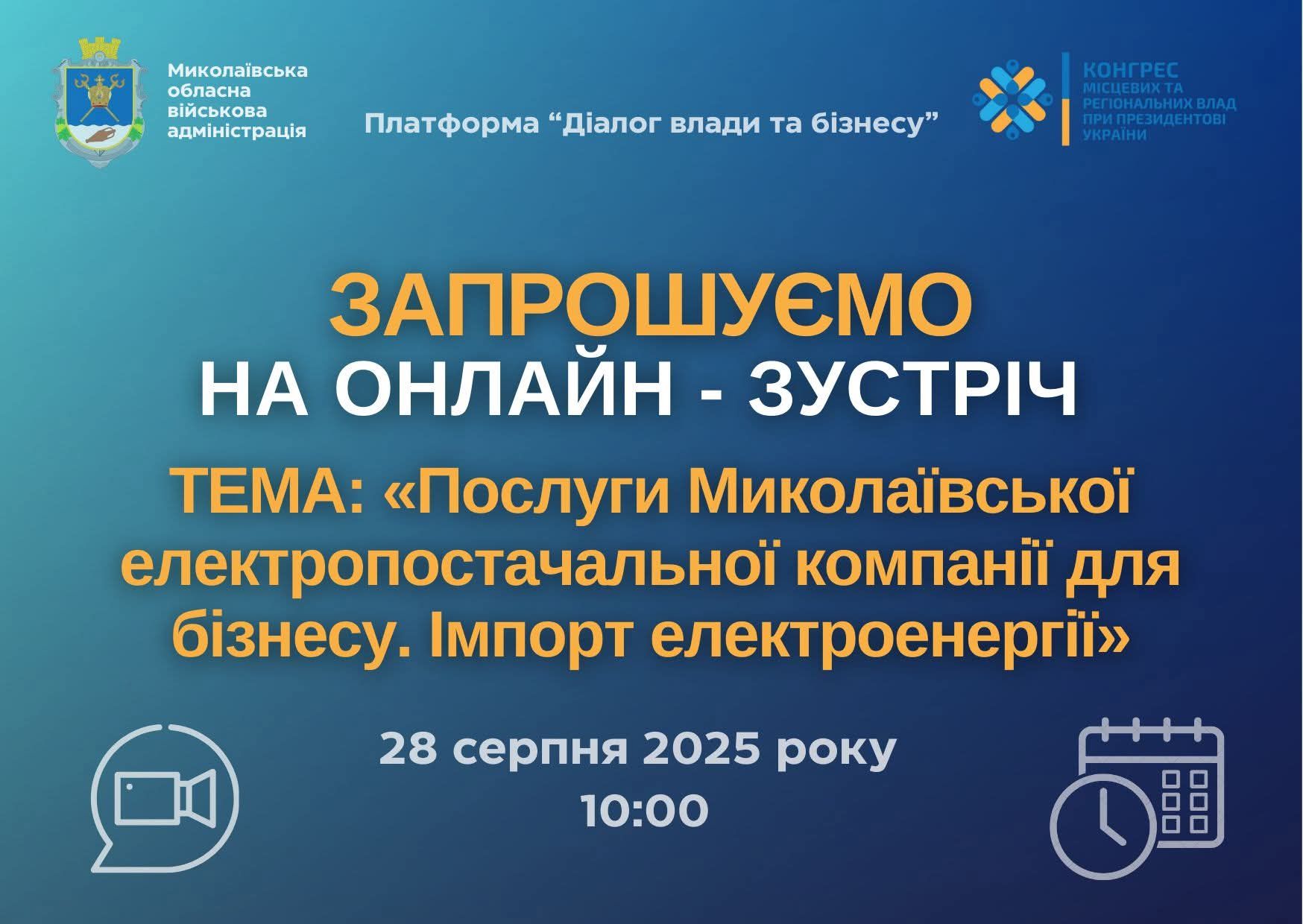 Миколаївська обласна військова адміністрація

Платформа “Діалог влади та бізнесу”

КОНГРЕС МІСЦЕВИХ ТА РЕГІОНАЛЬНИХ ВЛАД ПРИ ПРЕЗИДЕНТОВІ УКРАЇНИ

ЗАПРОШУЄМО
НА ОНЛАЙН - ЗУСТРІЧ

ТЕМА: «Послуги Миколаївської електропостачальної компанії для бізнесу. Імпорт електроенергії»

28 серпня 2025 року
10:00